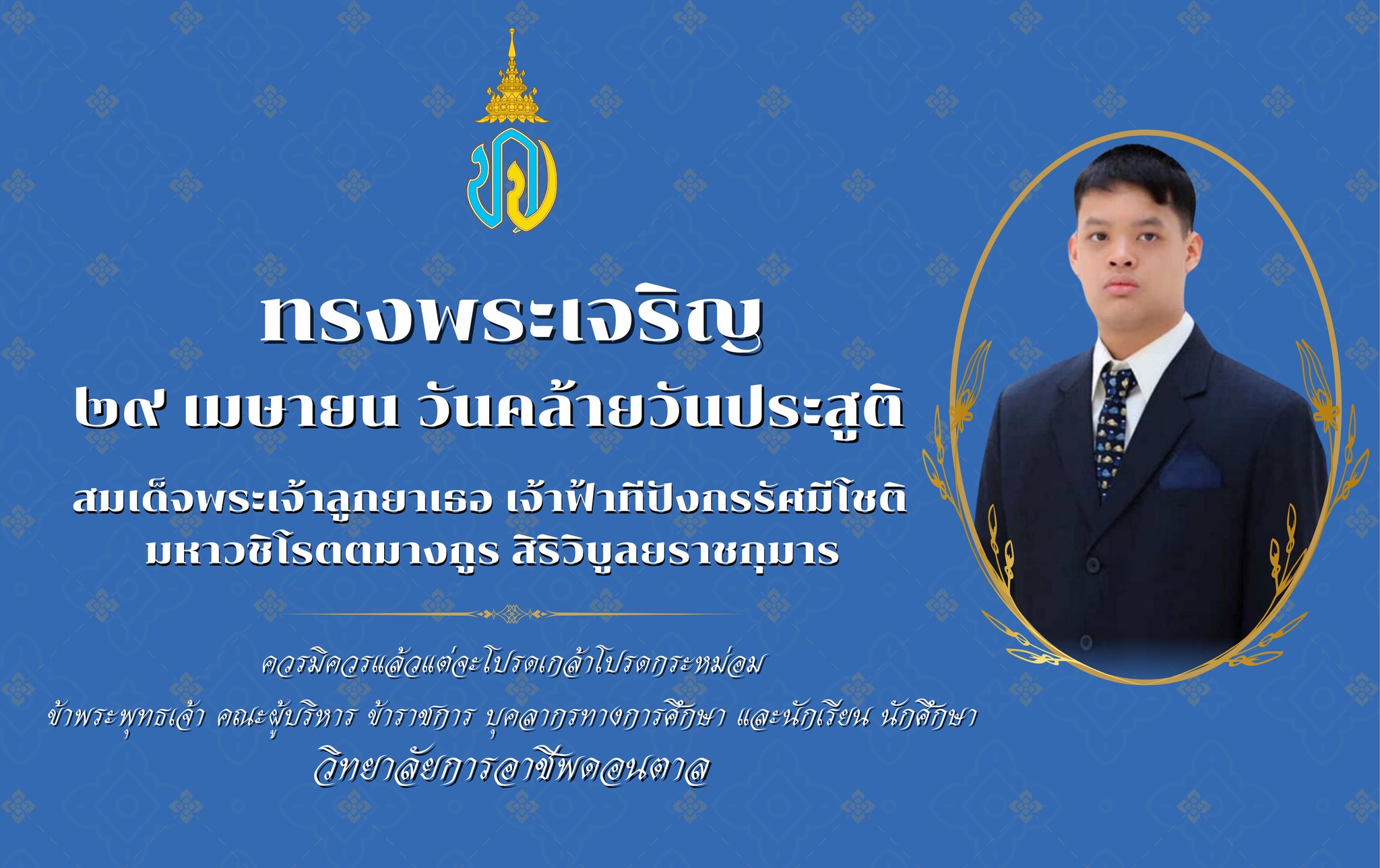 ทรงพระเจริญ

๒๙ เมษายน วันคล้ายวันประสูติ

สมเด็จพระเจ้าลูกยาเธอ เจ้าฟ้าทีปังกรรัศมีโชติ มหาวชิโรตตมางกูร สิริวิบูลยราชกุมาร

ควรมิควรแล้วแต่จะโปรดเกล้าโปรดกระหม่อม

ข้าพระพุทธเจ้า คณะผู้บริหาร ข้าราชการ บุคลากรทางการศึกษา และนักเรียน นักศึกษา

วิทยาลัยการอาชีพดอนตาล